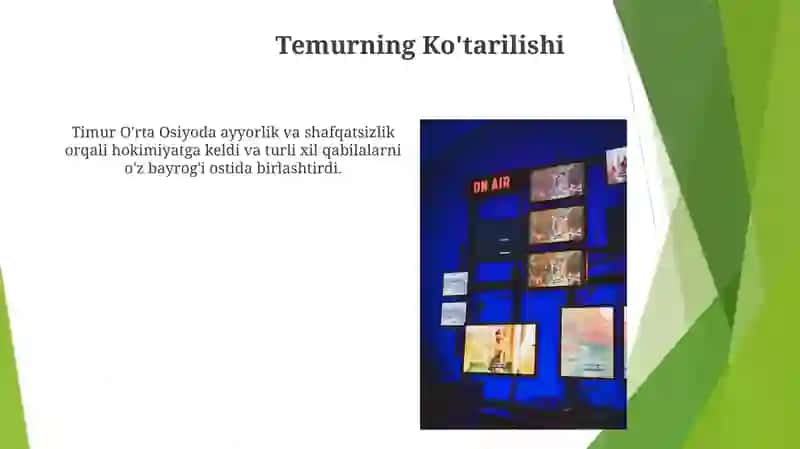 Temurning Ko'tarilishi

Timur O'rta Osiyoda ayyorlik va shafqatsizlik orqali hokimiyatga keldi va turli xil qabilalarni o'z bayrog'i ostida birlashtirdi.

ON AIR